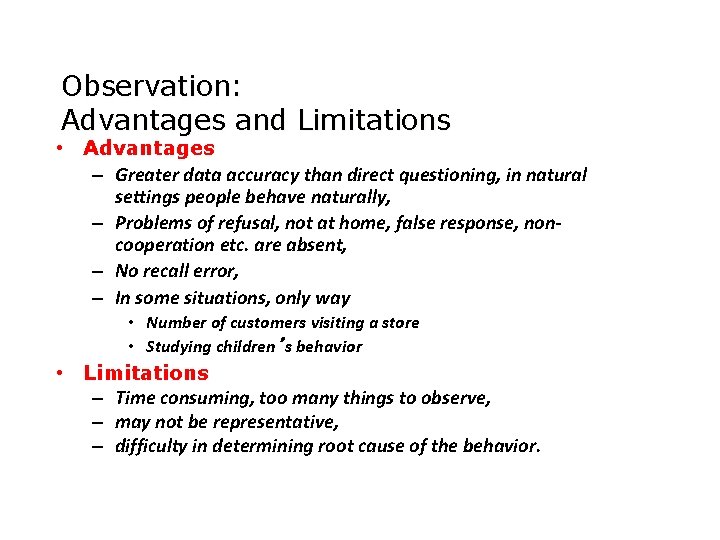 Observation:
Advantages and Limitations

• Advantages
– Greater data accuracy than direct questioning, in natural settings people behave naturally,
– Problems of refusal, not at home, false response, non-cooperation etc. are absent,
– No recall error,
– In some situations, only way
• Number of customers visiting a store
• Studying children's behavior

• Limitations
– Time consuming, too many things to observe,
– may not be representative,
– difficulty in determining root cause of the behavior.